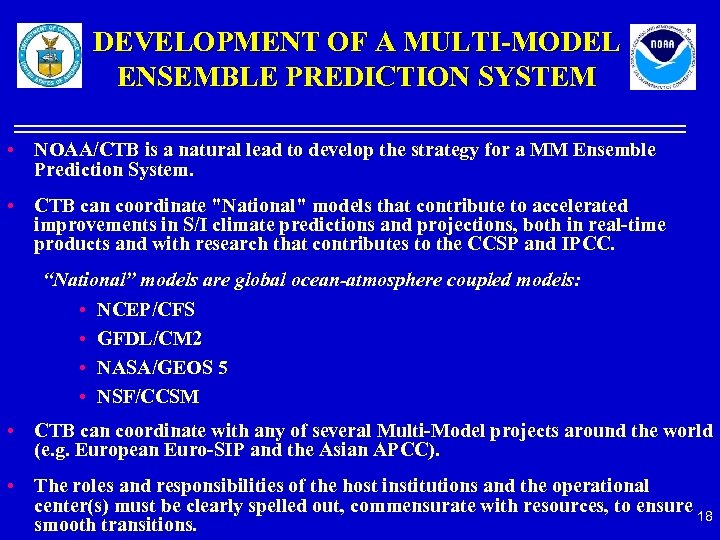 DEVELOPMENT OF A MULTI-MODEL ENSEMBLE PREDICTION SYSTEM

NOAA

• NOAA/CTB is a natural lead to develop the strategy for a MM Ensemble Prediction System.

• CTB can coordinate "National" models that contribute to accelerated improvements in S/I climate predictions and projections, both in real-time products and with research that contributes to the CCSP and IPCC.

"National" models are global ocean-atmosphere coupled models:

• NCEP/CFS
• GFDL/CM2
• NASA/GEOS 5
• NSF/CCSM

• CTB can coordinate with any of several Multi-Model projects around the world (e.g. European Euro-SIP and the Asian APCC).

• The roles and responsibilities of the host institutions and the operational center(s) must be clearly spelled out, commensurate with resources, to ensure smooth transitions.

18